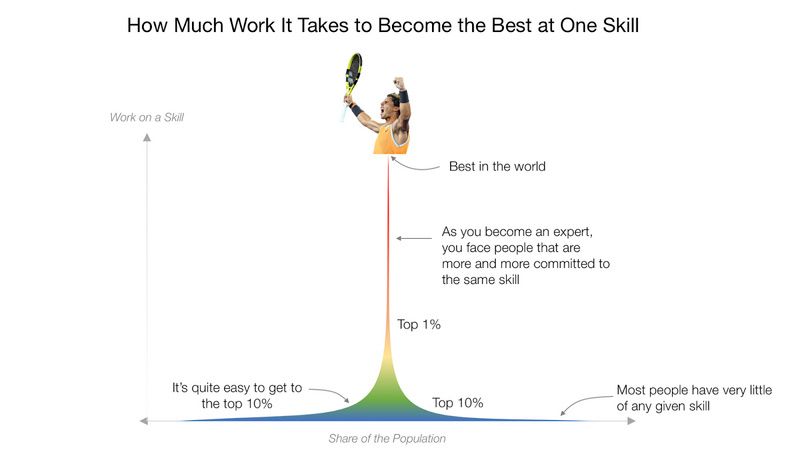 How Much Work It Takes to Become the Best at One Skill

Work on a Skill

Best in the world

As you become an expert, you face people that are more and more committed to the same skill

Top 1%

It's quite easy to get to the top 10%

Top 10%

Most people have very little of any given skill

Share of the Population